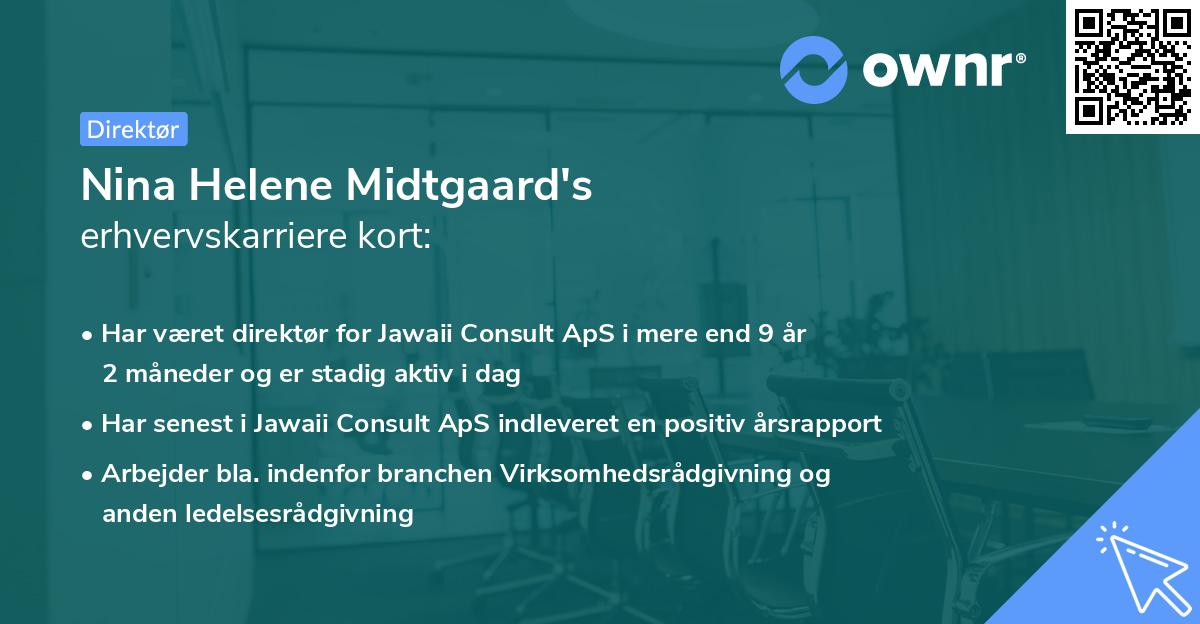 ownr®

Direktør

Nina Helene Midtgaard's
erhvervskarriere kort:

• Har været direktør for Jawaii Consult ApS i mere end 9 år 2 måneder og er stadig aktiv i dag

• Har senest i Jawaii Consult ApS indleveret en positiv årsrapport

• Arbejder bla. indenfor branchen Virksomhedsrådgivning og anden ledelsesrådgivning